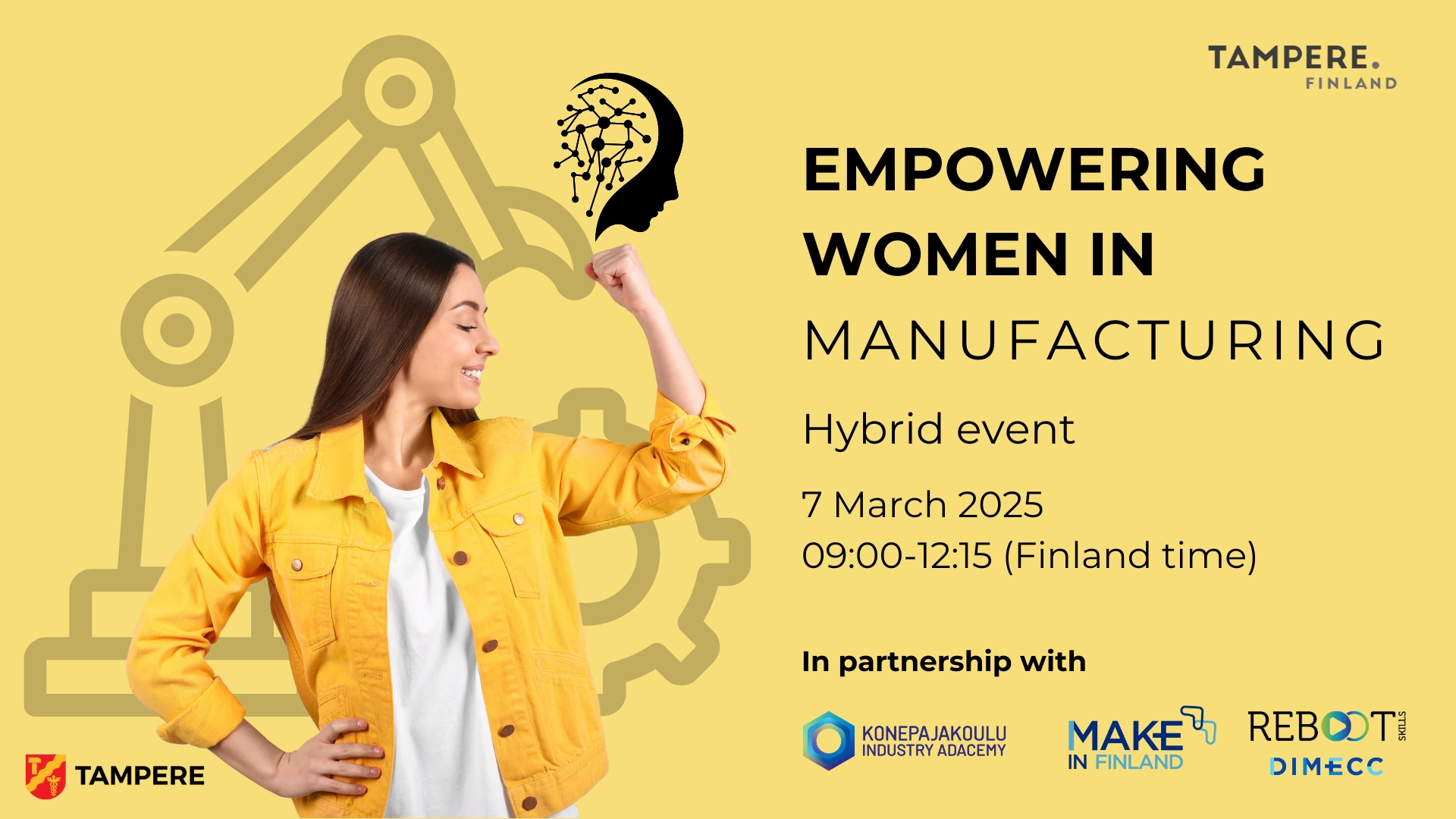 TAMPERE.
FINLAND

EMPOWERING WOMEN IN MANUFACTURING

Hybrid event

7 March 2025
09:00-12:15 (Finland time)

In partnership with

KONEPAJAKOULU
INDUSTRY ADACEMY

MAKE IN FINLAND

REBOOT SKILLS
DIMECC

TAMPERE